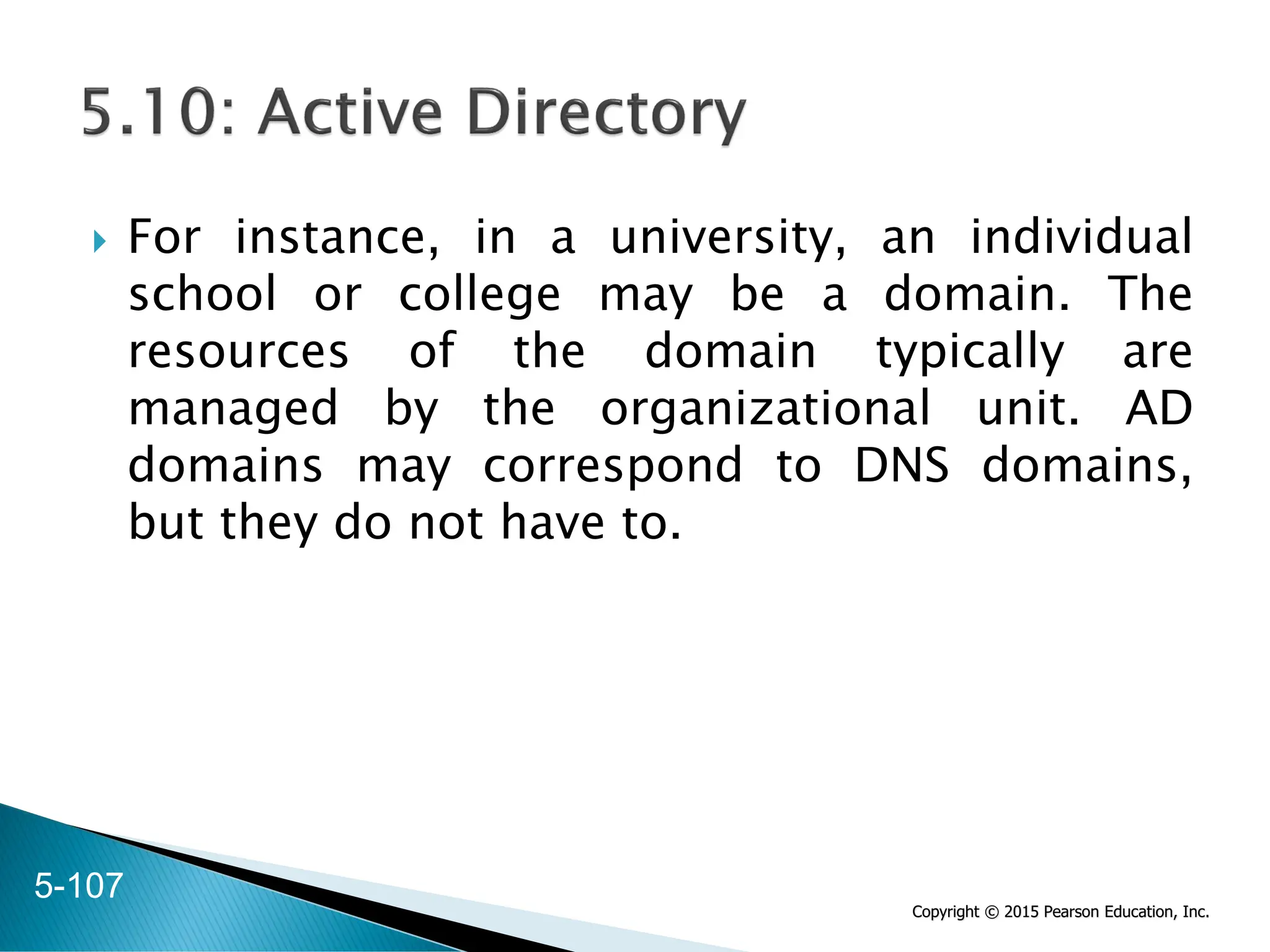 5.10: Active Directory

For instance, in a university, an individual school or college may be a domain. The resources of the domain typically are managed by the organizational unit. AD domains may correspond to DNS domains, but they do not have to.

5-107

Copyright © 2015 Pearson Education, Inc.